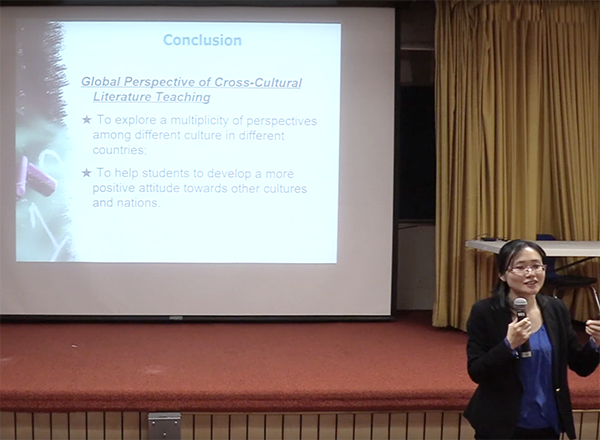 Conclusion

Global Perspective of Cross-Cultural Literature Teaching

★ To explore a multiplicity of perspectives among different culture in different countries;

★ To help students to develop a more positive attitude towards other cultures and nations.